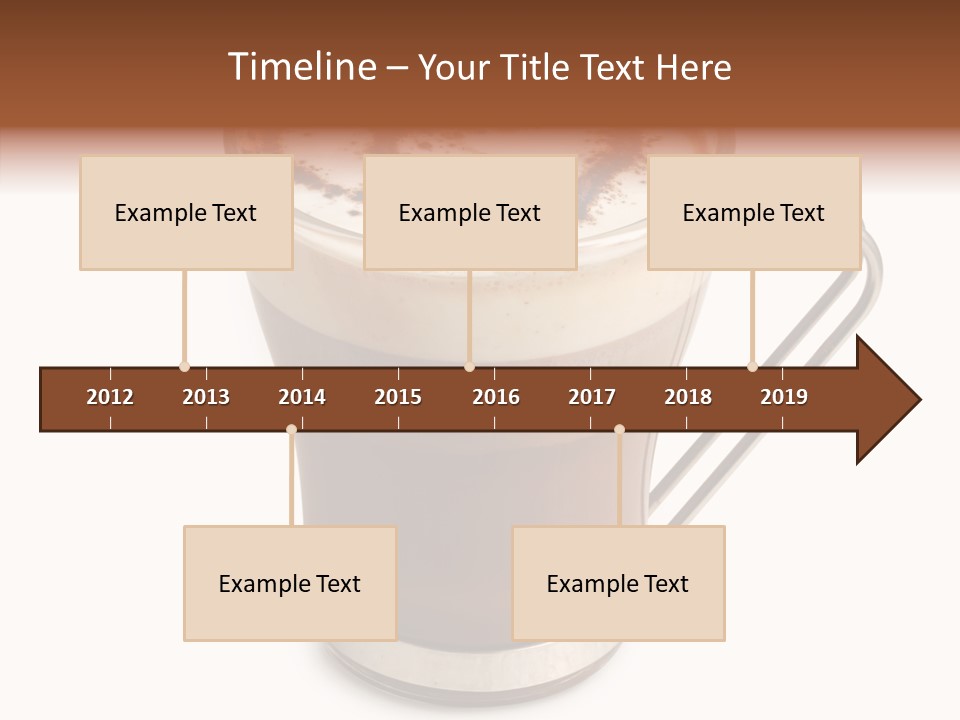 Timeline – Your Title Text Here

Example Text

Example Text

Example Text

2012 2013 2014 2015 2016 2017 2018 2019

Example Text

Example Text